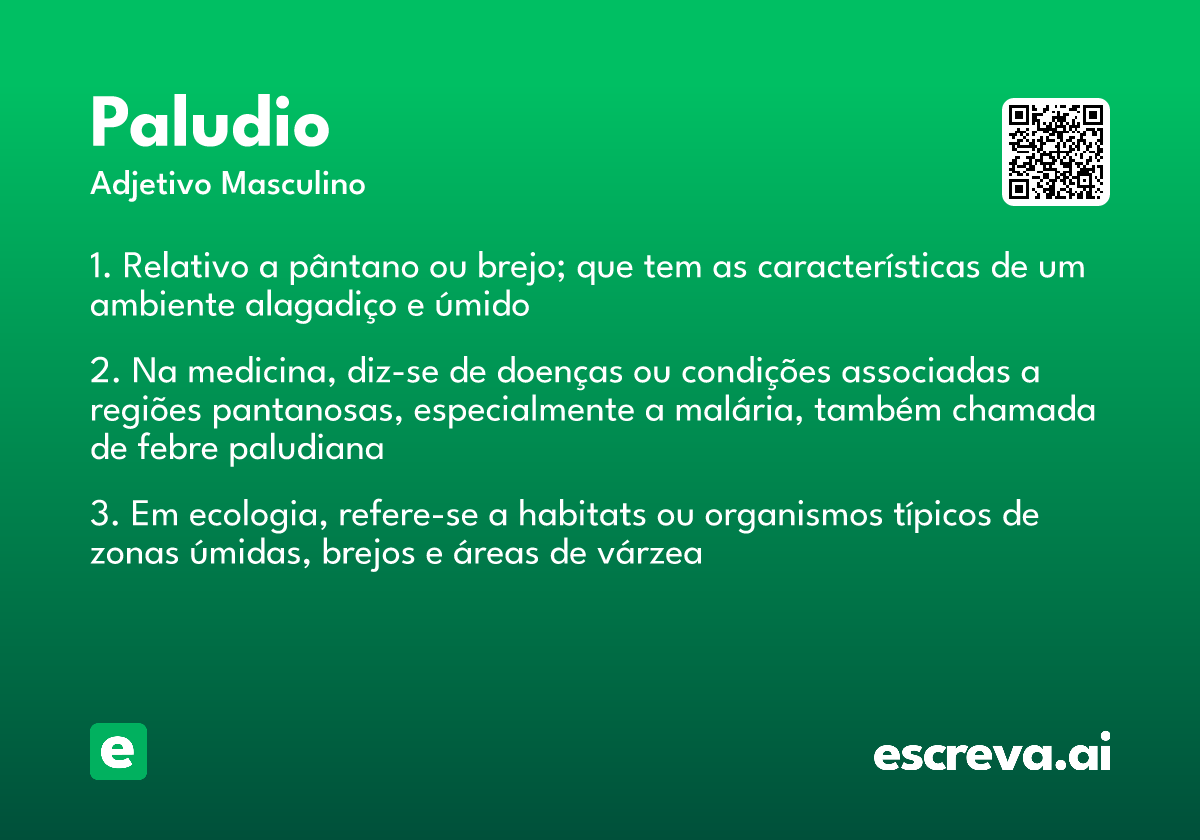 Paludio
Adjetivo Masculino

1. Relativo a pântano ou brejo; que tem as características de um ambiente alagadiço e úmido

2. Na medicina, diz-se de doenças ou condições associadas a regiões pantanosas, especialmente a malária, também chamada de febre paludiana

3. Em ecologia, refere-se a habitats ou organismos típicos de zonas úmidas, brejos e áreas de várzea

e

escreva.ai